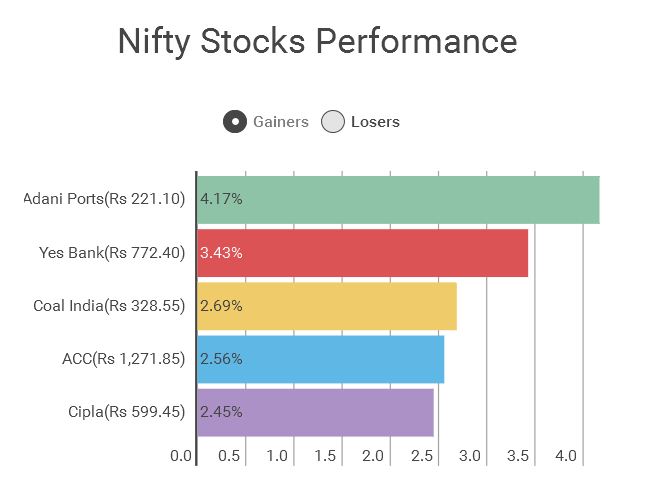 Nifty Stocks Performance

Gainers Losers

Adani Ports(Rs 221.10) 4.17%
Yes Bank(Rs 772.40) 3.43%
Coal India(Rs 328.55) 2.69%
ACC(Rs 1,271.85) 2.56%
Cipla(Rs 599.45) 2.45%

0.0 0.5 1.0 1.5 2.0 2.5 3.0 3.5 4.0